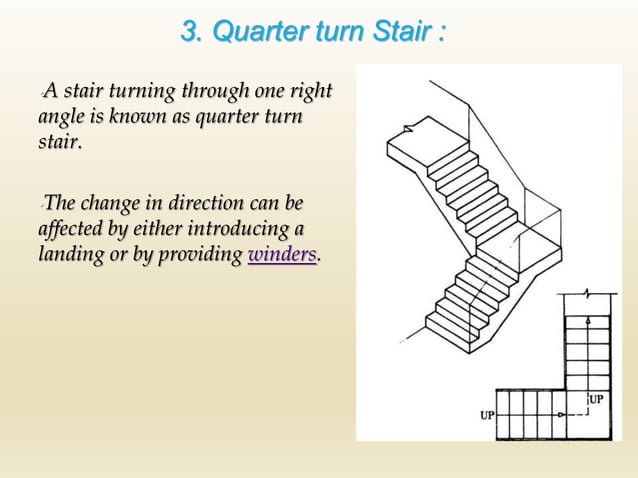 3. Quarter turn Stair :

A stair turning through one right angle is known as quarter turn stair.

The change in direction can be affected by either introducing a landing or by providing winders.

UP

UP